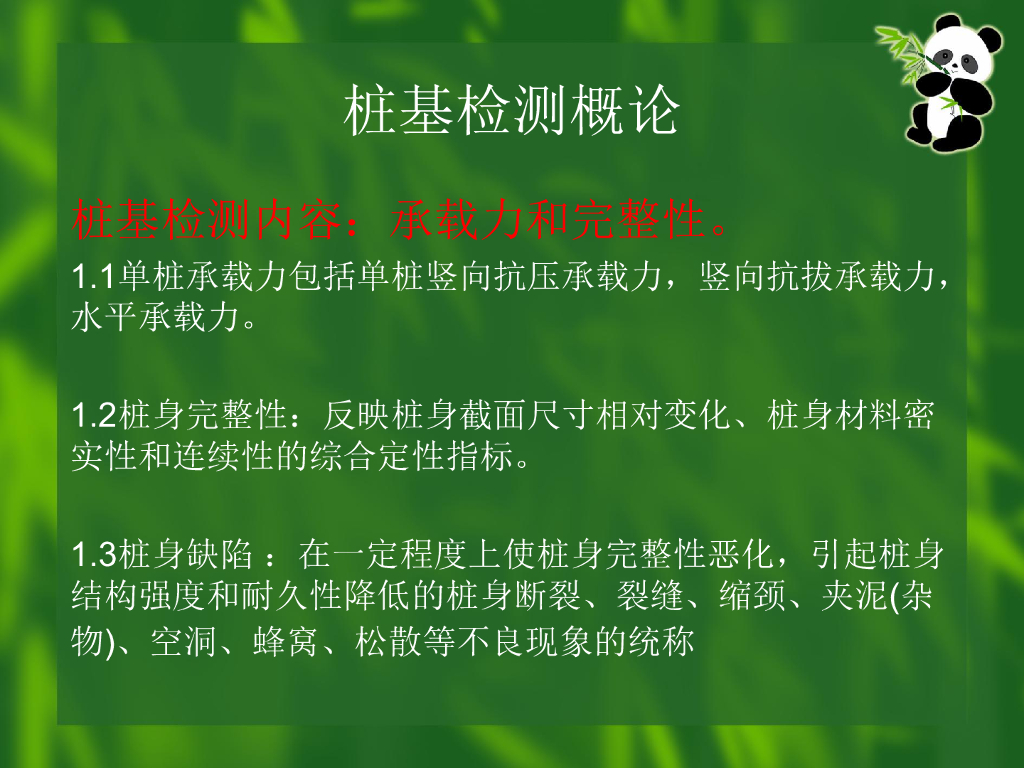 桩基检测概论

桩基检测内容：承载力和完整性。

1.1单桩承载力包括单桩竖向抗压承载力，竖向抗拔承载力，水平承载力。

1.2桩身完整性：反映桩身截面尺寸相对变化、桩身材料密实性和连续性的综合定性指标。

1.3桩身缺陷 ：在一定程度上使桩身完整性恶化，引起桩身结构强度和耐久性降低的桩身断裂、裂缝、缩颈、夹泥(杂物)、空洞、蜂窝、松散等不良现象的统称